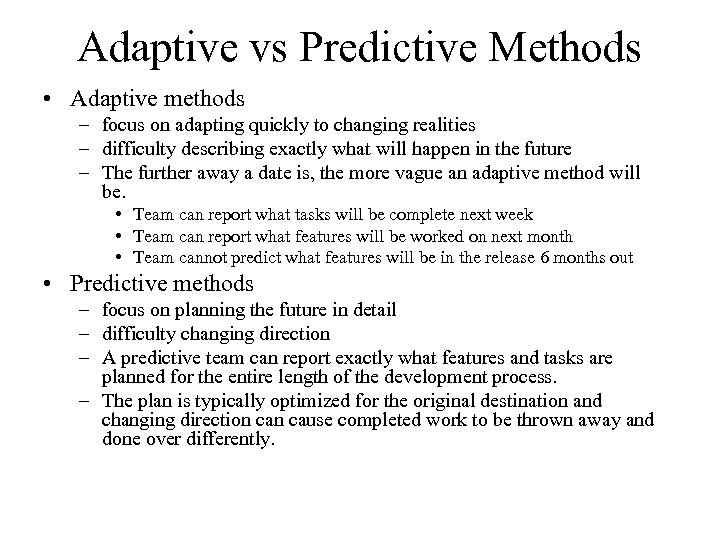 Adaptive vs Predictive Methods

• Adaptive methods
– focus on adapting quickly to changing realities
– difficulty describing exactly what will happen in the future
– The further away a date is, the more vague an adaptive method will be.
• Team can report what tasks will be complete next week
• Team can report what features will be worked on next month
• Team cannot predict what features will be in the release 6 months out

• Predictive methods
– focus on planning the future in detail
– difficulty changing direction
– A predictive team can report exactly what features and tasks are planned for the entire length of the development process.
– The plan is typically optimized for the original destination and changing direction can cause completed work to be thrown away and done over differently.